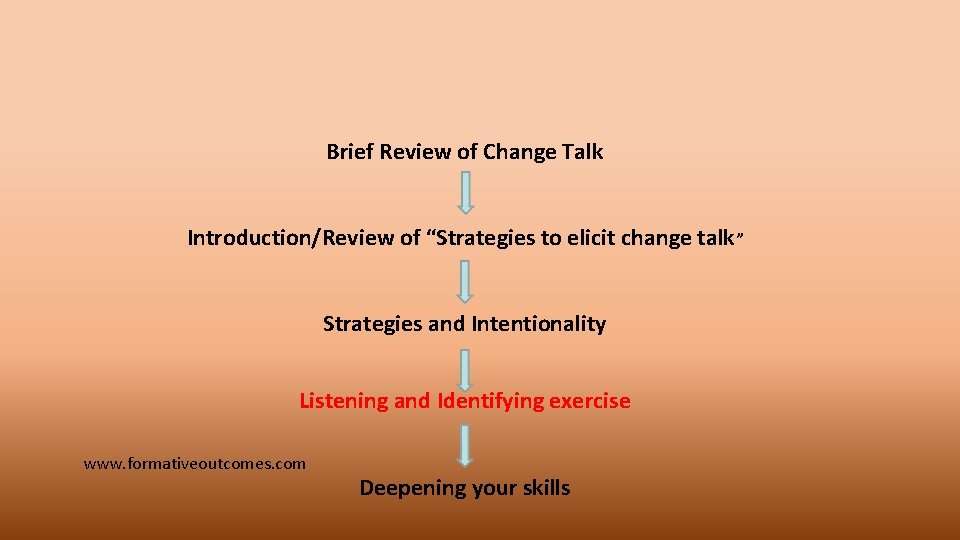 Brief Review of Change Talk

Introduction/Review of “Strategies to elicit change talk”

Strategies and Intentionality

Listening and Identifying exercise

www.formativeoutcomes.com

Deepening your skills